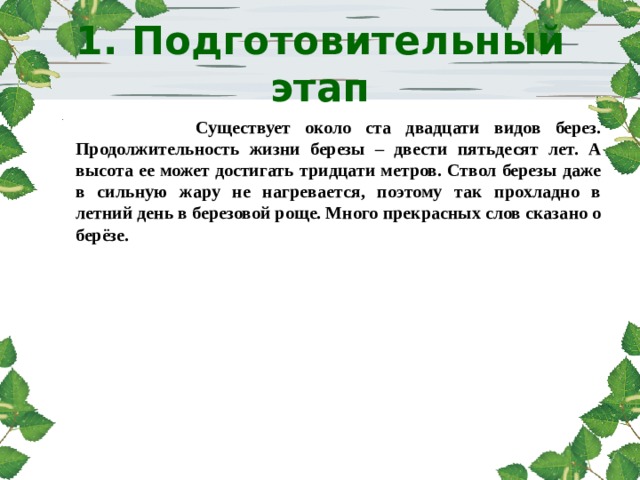 1. Подготовительный этап

Существует около ста двадцати видов берез. Продолжительность жизни березы – двести пятьдесят лет. А высота ее может достигать тридцати метров. Ствол березы даже в сильную жару не нагревается, поэтому так прохладно в летний день в березовой роще. Много прекрасных слов сказано о берёзе.